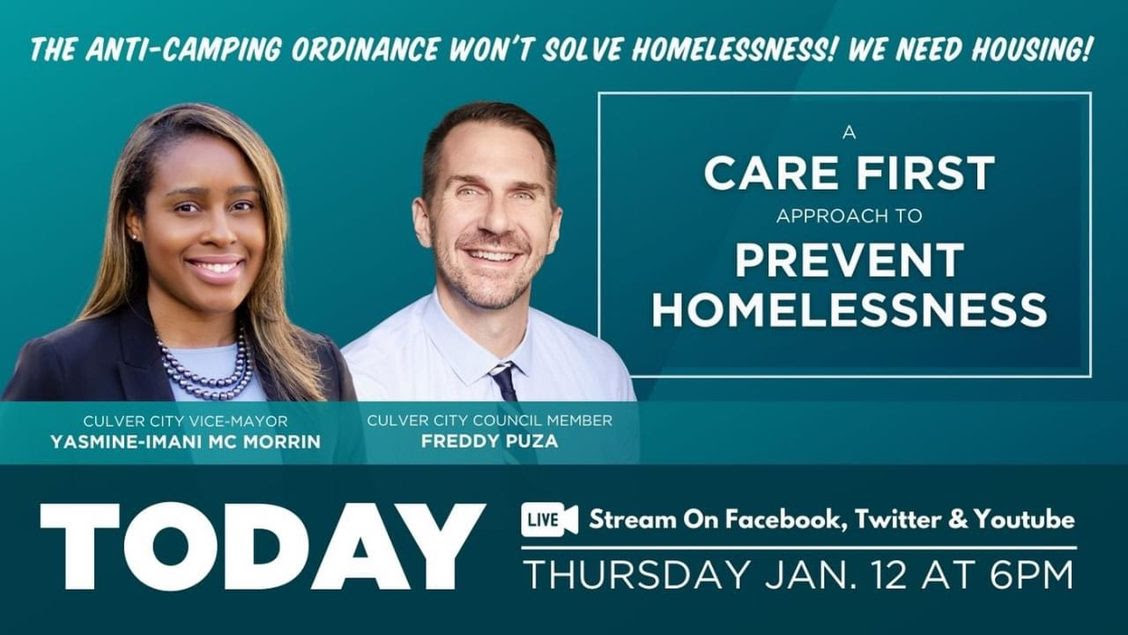 THE ANTI-CAMPING ORDINANCE WON'T SOLVE HOMELESSNESS! WE NEED HOUSING!

A
CARE FIRST
APPROACH TO
PREVENT HOMELESSNESS

CULVER CITY VICE-MAYOR
YASMINE-IMANI MC MORRIN

CULVER CITY COUNCIL MEMBER
FREDDY PUZA

TODAY

LIVE Stream On Facebook, Twitter & Youtube

THURSDAY JAN. 12 AT 6PM